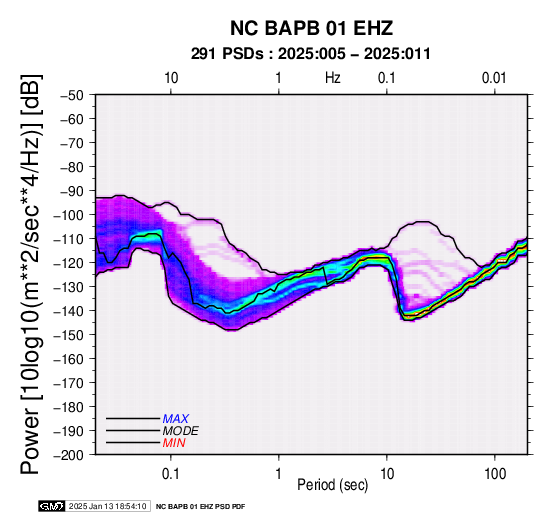 NC BAPB 01 EHZ
291 PSDs : 2025:005 – 2025:011

10
1
Hz
0.1
0.01

Power [10log10(m**2/sec**4/Hz)] [dB]

−50
−60
−70
−80
−90
−100
−110
−120
−130
−140
−150
−160
−170
−180
−190
−200

MAX
MODE
MIN

0.1
1
10
100
Period (sec)

GMT 2025 Jan 13 18:54:10 NC BAPB 01 EHZ PSD PDF